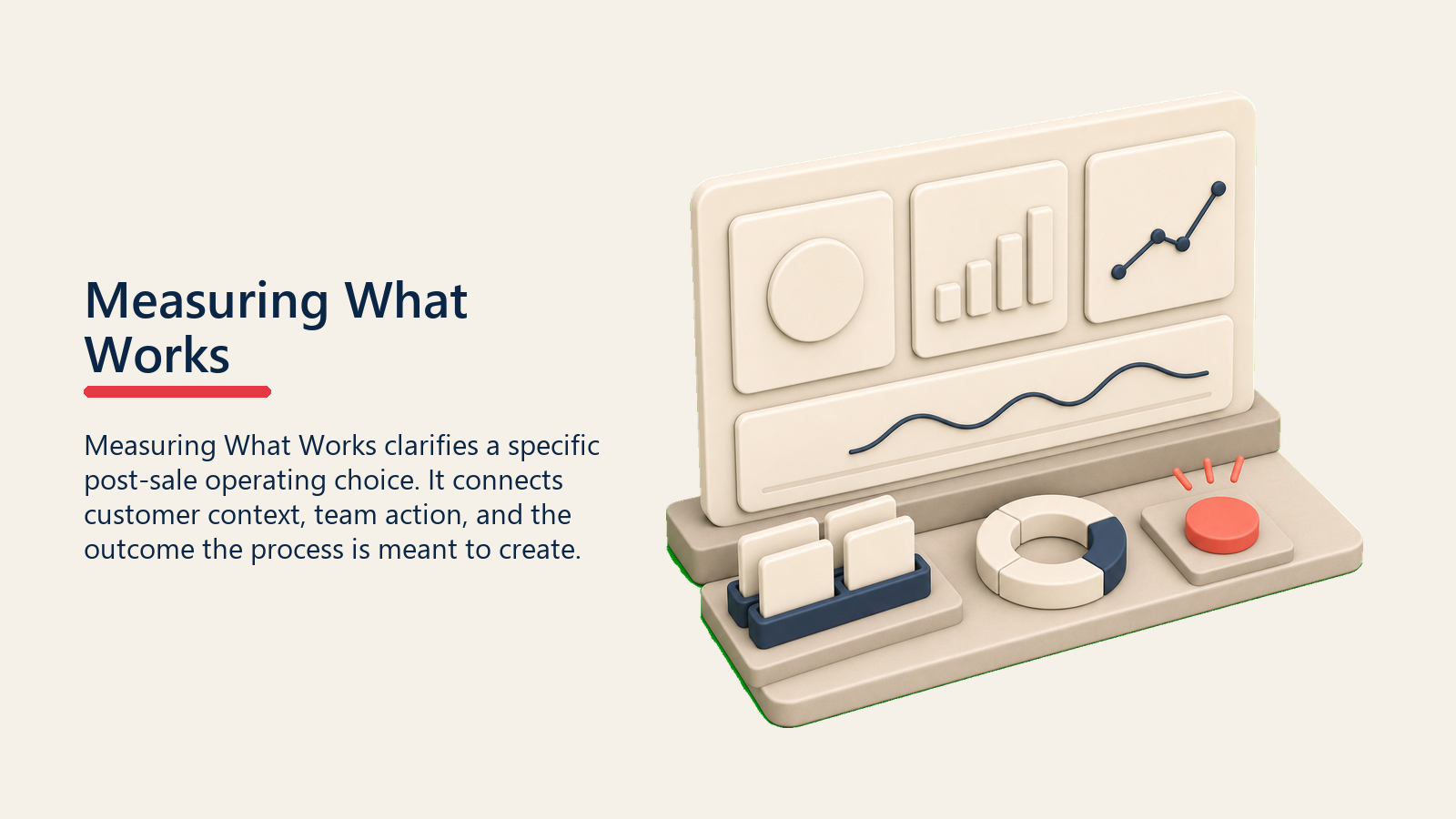 Measuring What Works

Measuring What Works clarifies a specific post-sale operating choice. It connects customer context, team action, and the outcome the process is meant to create.